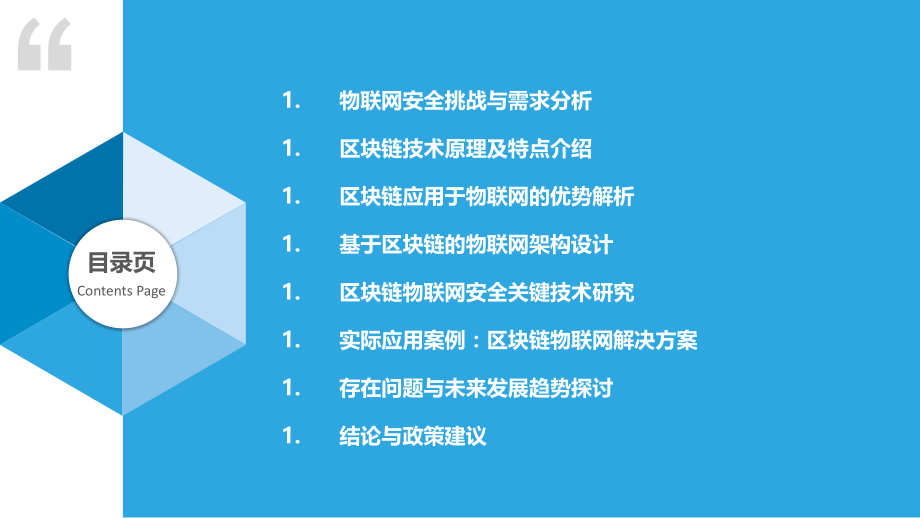 “

目录页
Contents Page

1. 物联网安全挑战与需求分析
1. 区块链技术原理及特点介绍
1. 区块链应用于物联网的优势解析
1. 基于区块链的物联网架构设计
1. 区块链物联网安全关键技术研究
1. 实际应用案例：区块链物联网解决方案
1. 存在问题与未来发展趋势探讨
1. 结论与政策建议